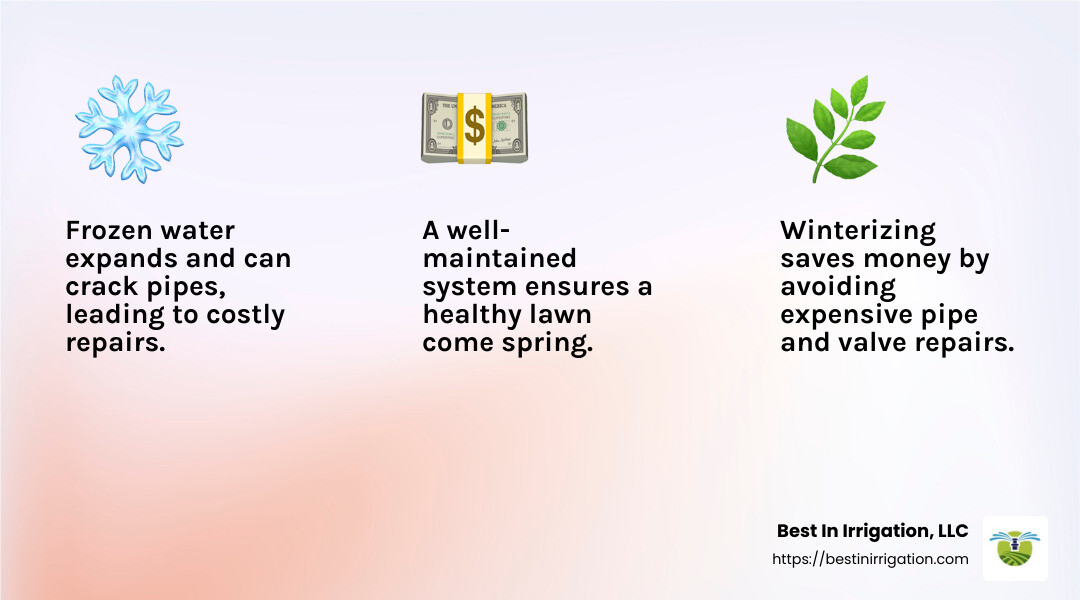 Frozen water expands and can crack pipes, leading to costly repairs.

A well-maintained system ensures a healthy lawn come spring.

Winterizing saves money by avoiding expensive pipe and valve repairs.

Best In Irrigation, LLC
https://bestinirrigation.com